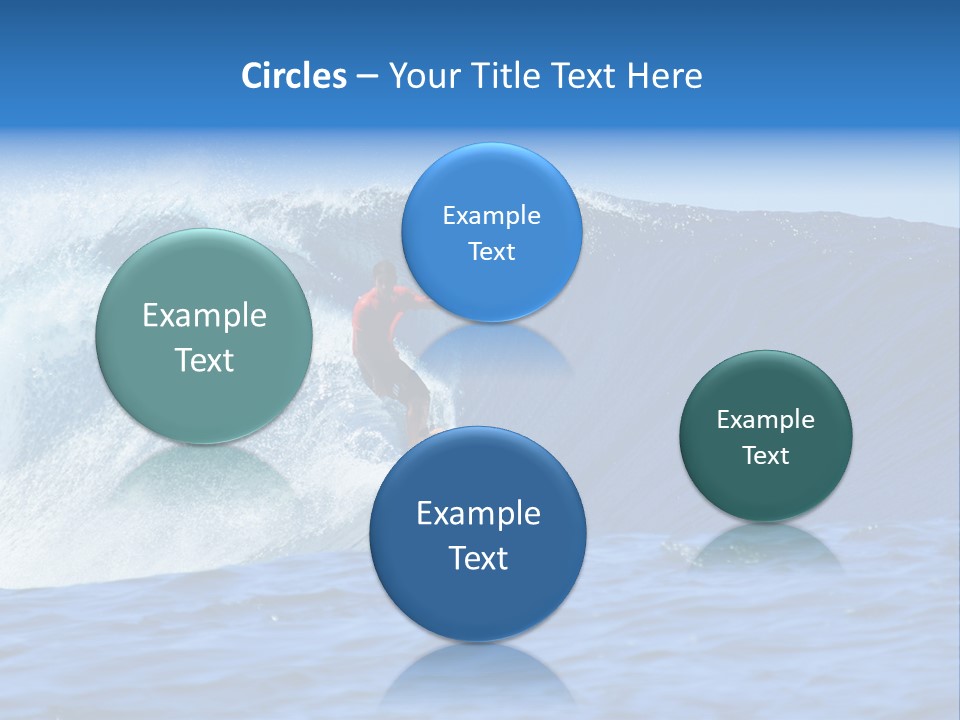 Circles – Your Title Text Here

Example Text

Example Text

Example Text

Example Text